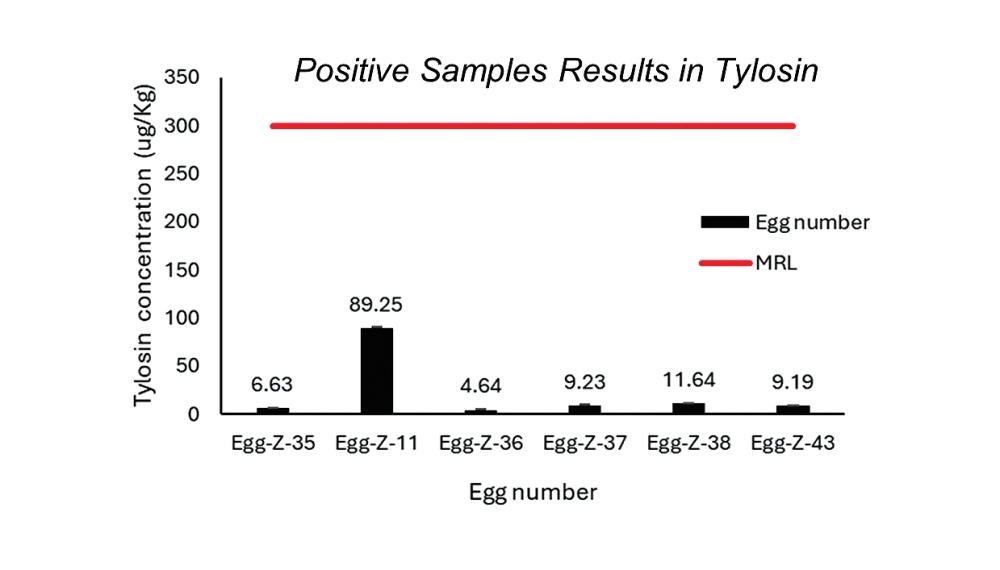 Positive Samples Results in Tylosin

Tylosin concentration (ug/Kg)

350
300
250
200
150
100
50
0

Egg number
MRL

6.63
89.25
4.64
9.23
11.64
9.19

Egg-Z-35
Egg-Z-11
Egg-Z-36
Egg-Z-37
Egg-Z-38
Egg-Z-43

Egg number